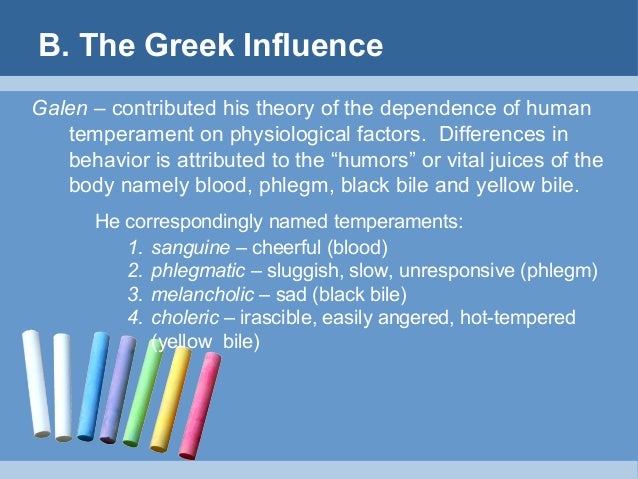 B. The Greek Influence

Galen – contributed his theory of the dependence of human temperament on physiological factors.  Differences in behavior is attributed to the “humors” or vital juices of the body namely blood, phlegm, black bile and yellow bile.

He correspondingly named temperaments:
1. sanguine – cheerful (blood)
2. phlegmatic – sluggish, slow, unresponsive (phlegm)
3. melancholic – sad (black bile)
4. choleric – irascible, easily angered, hot-tempered (yellow bile)